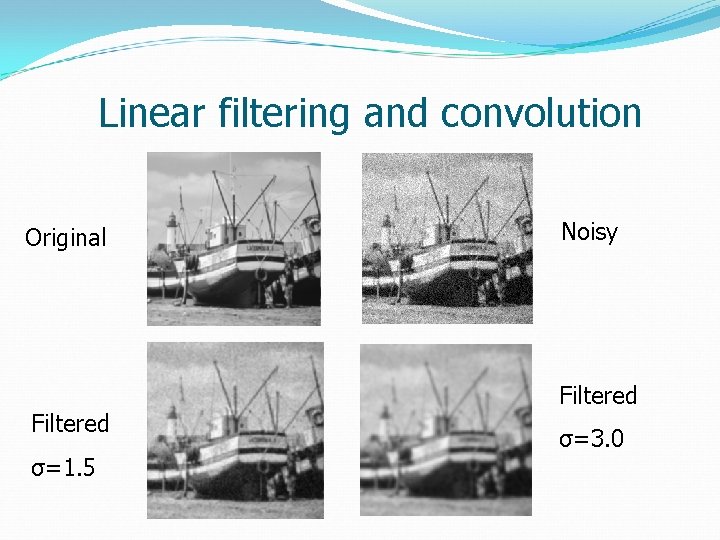 Linear filtering and convolution

Original

Noisy

Filtered

σ=1.5

Filtered

σ=3.0